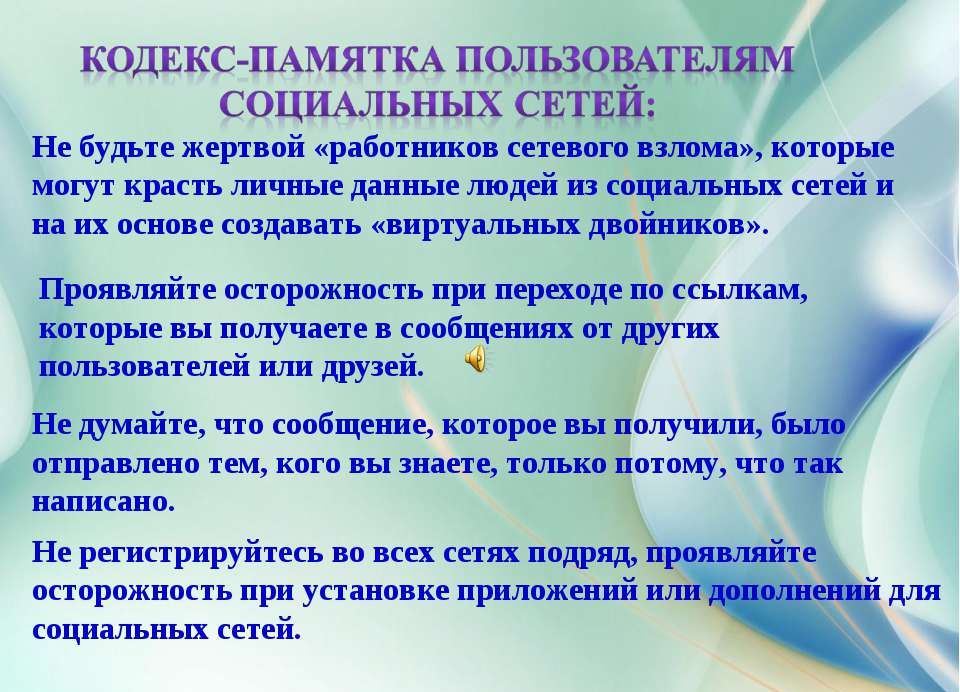 КОДЕКС-ПАМЯТКА ПОЛЬЗОВАТЕЛЯМ СОЦИАЛЬНЫХ СЕТЕЙ:

Не будьте жертвой «работников сетевого взлома», которые могут красть личные данные людей из социальных сетей и на их основе создавать «виртуальных двойников».

Проявляйте осторожность при переходе по ссылкам, которые вы получаете в сообщениях от других пользователей или друзей.

Не думайте, что сообщение, которое вы получили, было отправлено тем, кого вы знаете, только потому, что так написано.

Не регистрируйтесь во всех сетях подряд, проявляйте осторожность при установке приложений или дополнений для социальных сетей.